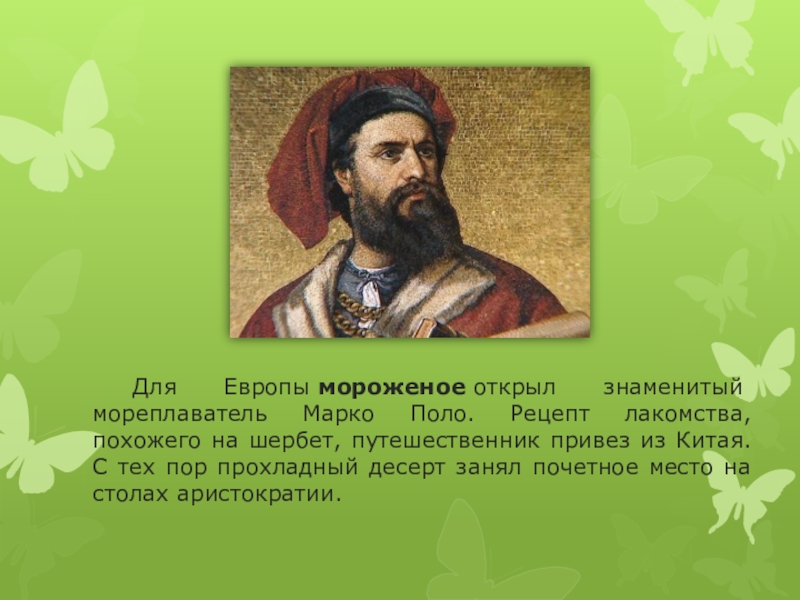 Для Европы мороженое открыл знаменитый мореплаватель Марко Поло. Рецепт лакомства, похожего на шербет, путешественник привез из Китая. С тех пор прохладный десерт занял почетное место на столах аристократии.